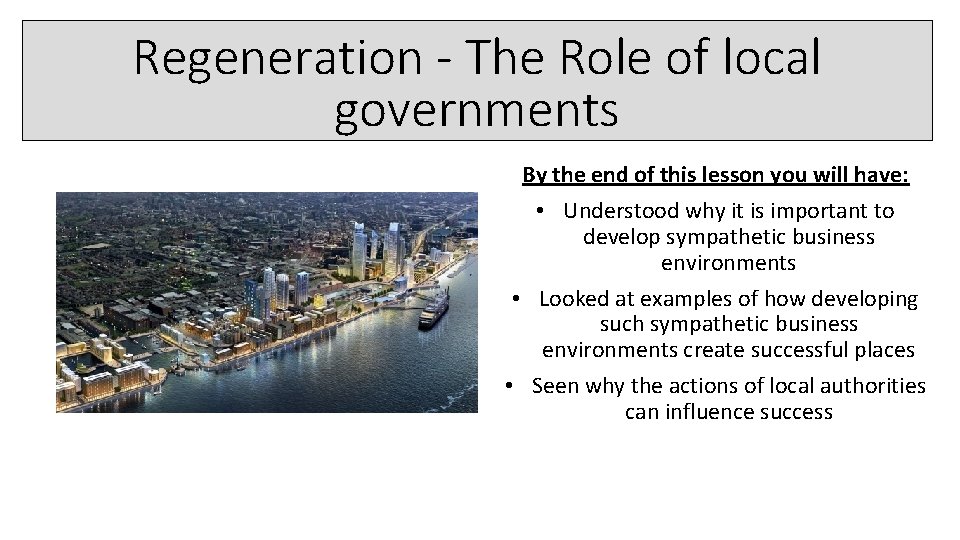 Regeneration - The Role of local governments

By the end of this lesson you will have:

• Understood why it is important to develop sympathetic business environments
• Looked at examples of how developing such sympathetic business environments create successful places
• Seen why the actions of local authorities can influence success